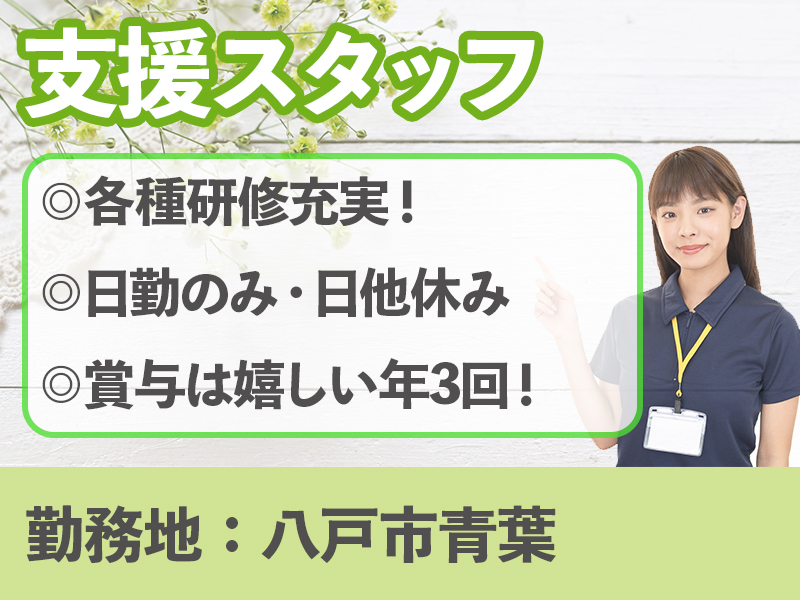 支援スタッフ

◎各種研修充実！

◎日勤のみ・日他休み

◎賞与は嬉しい年3回！

勤務地：八戸市青葉